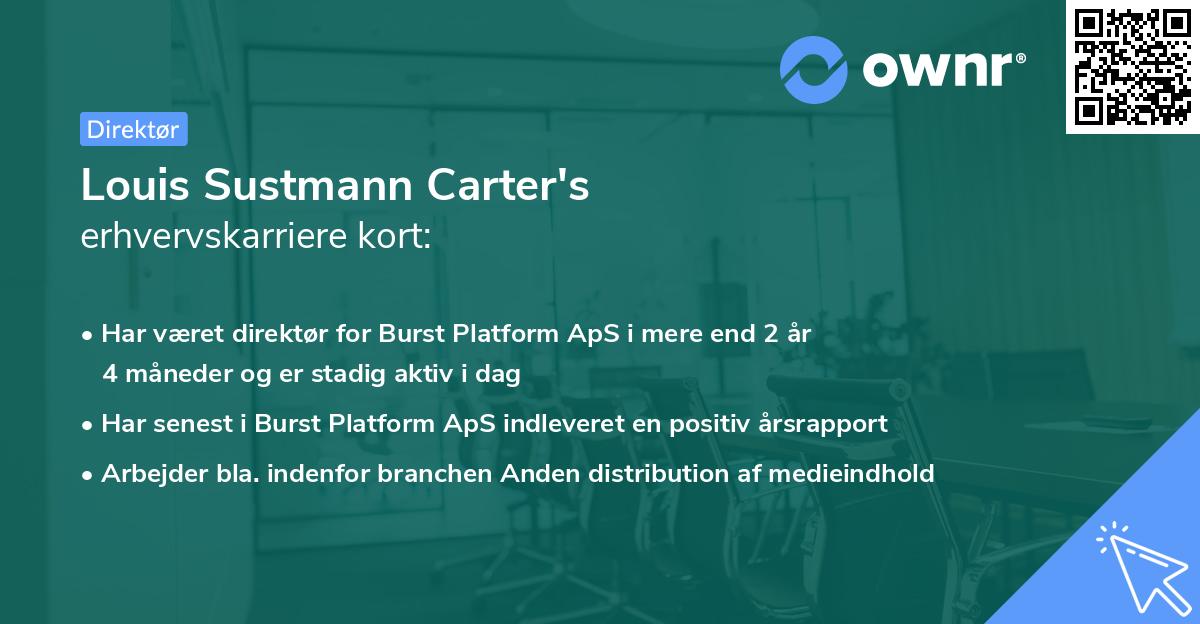 ownr®

Direktør

Louis Sustmann Carter's
erhvervskarriere kort:

• Har været direktør for Burst Platform ApS i mere end 2 år 4 måneder og er stadig aktiv i dag
• Har senest i Burst Platform ApS indleveret en positiv årsrapport
• Arbejder bla. indenfor branchen Anden distribution af medieindhold